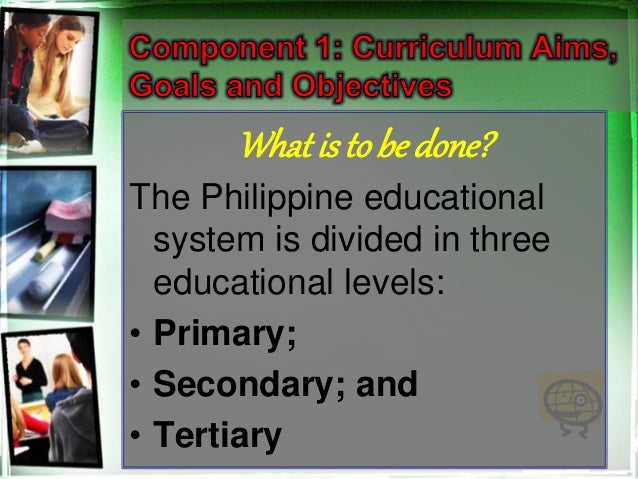 Component 1: Curriculum Aims, Goals and Objectives

What is to be done?

The Philippine educational system is divided in three educational levels:

• Primary;
• Secondary; and
• Tertiary